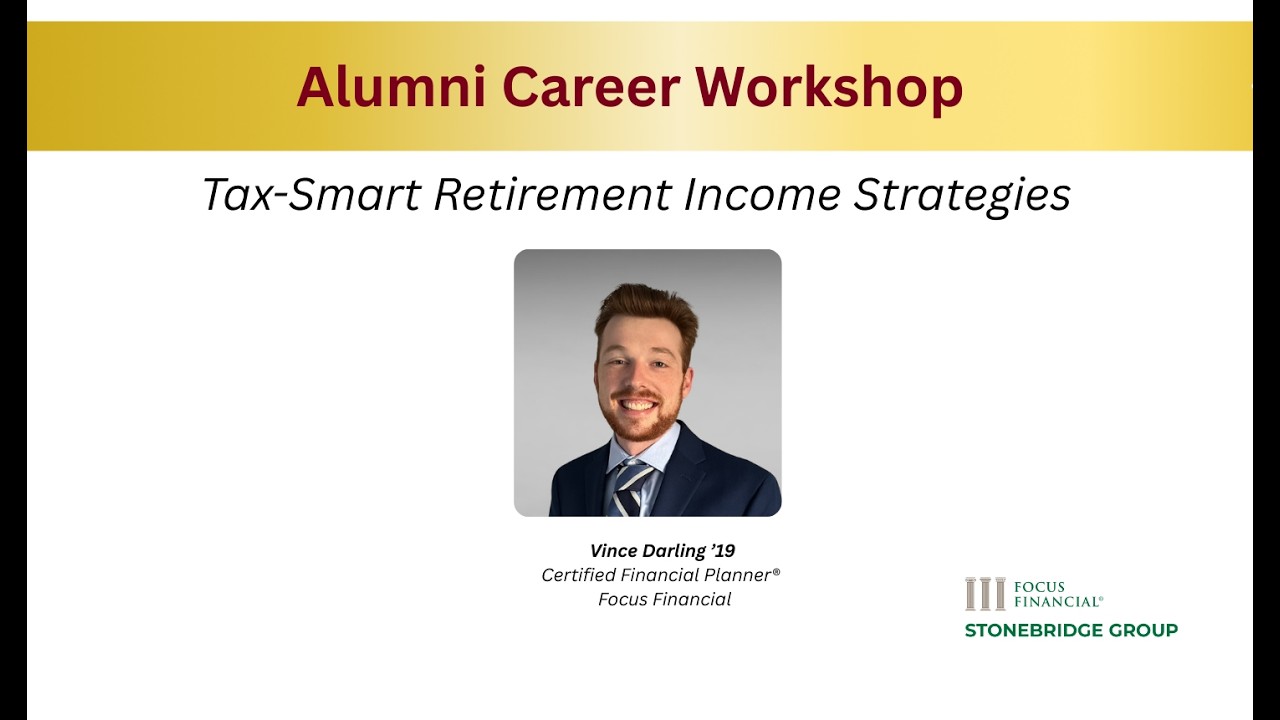 Alumni Career Workshop

Tax-Smart Retirement Income Strategies

Vince Darling '19
Certified Financial Planner®
Focus Financial

FOCUS FINANCIAL®
STONEBRIDGE GROUP